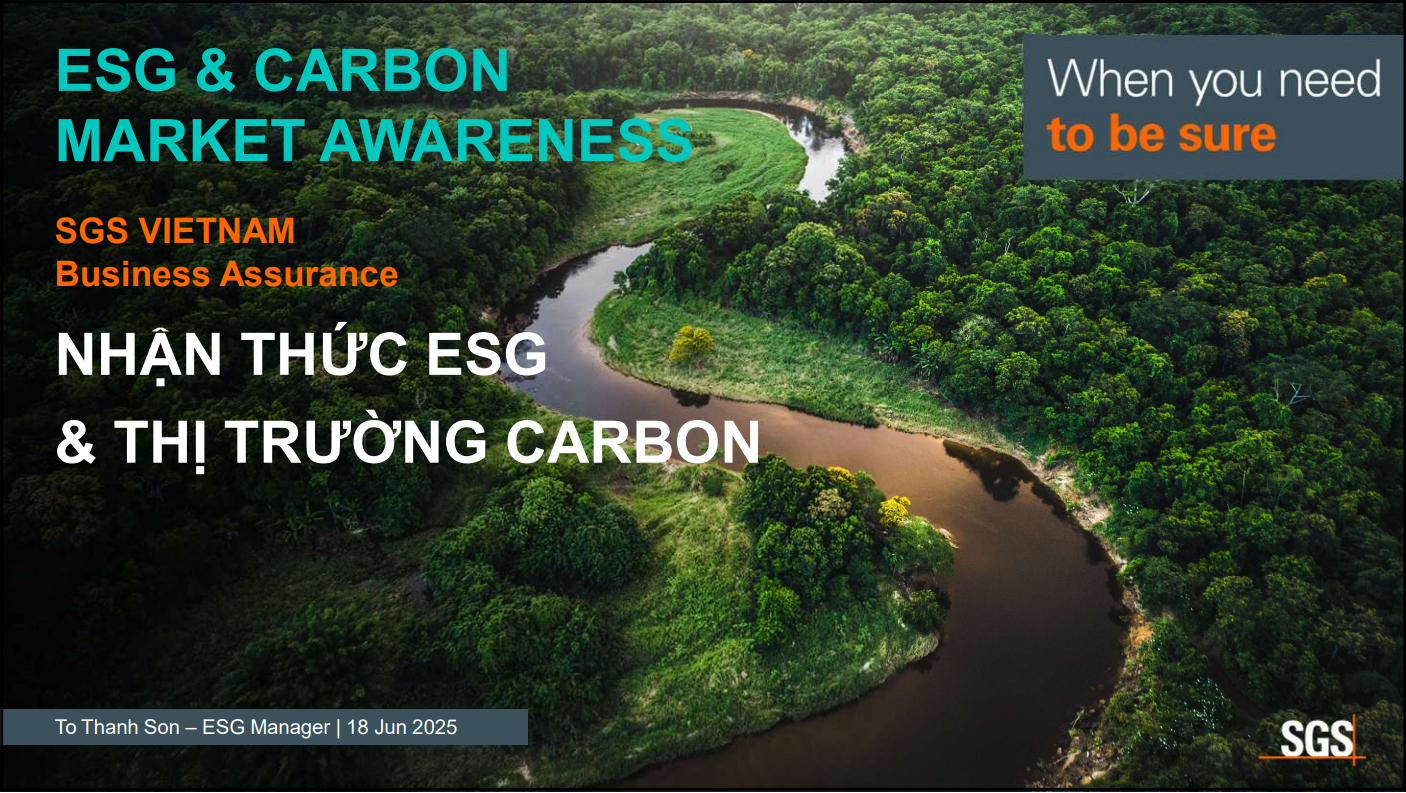 ESG & CARBON MARKET AWARENESS

When you need to be sure

SGS VIETNAM
Business Assurance

NHẬN THỨC ESG
& THỊ TRƯỜNG CARBON

To Thanh Son – ESG Manager | 18 Jun 2025

SGS